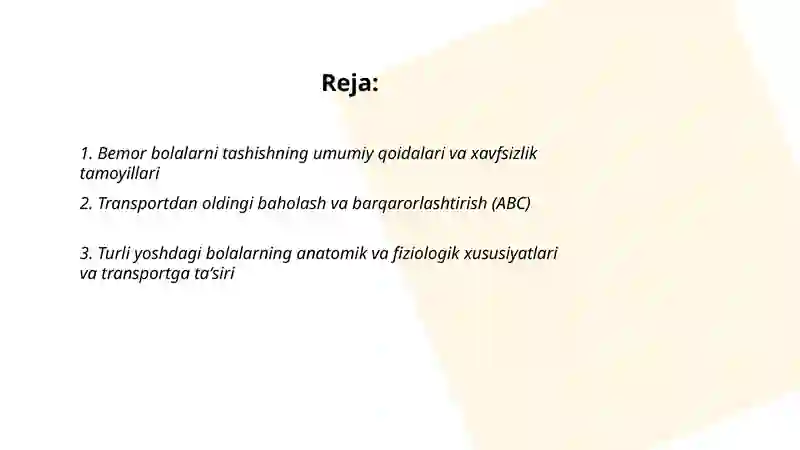 Reja:

1. Bemor bolalarni tashishning umumiy qoidalari va xavfsizlik tamoyillari

2. Transportdan oldingi baholash va barqarorlashtirish (ABC)

3. Turli yoshdagi bolalarning anatomik va fiziologik xususiyatlari va transportga ta’siri